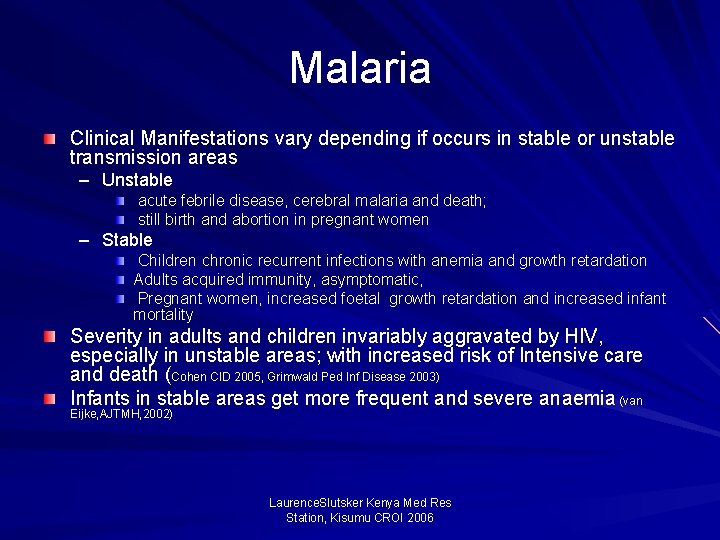 Malaria

Clinical Manifestations vary depending if occurs in stable or unstable transmission areas
– Unstable
 acute febrile disease, cerebral malaria and death;
 still birth and abortion in pregnant women
– Stable
 Children chronic recurrent infections with anemia and growth retardation
 Adults acquired immunity, asymptomatic,
 Pregnant women, increased foetal growth retardation and increased infant mortality

Severity in adults and children invariably aggravated by HIV, especially in unstable areas; with increased risk of Intensive care and death (Cohen CID 2005, Grimwald Ped Inf Disease 2003)

Infants in stable areas get more frequent and severe anaemia (van Eijke,AJTMH,2002)

LaurenceSlutsker Kenya Med Res Station, Kisumu CROI 2006